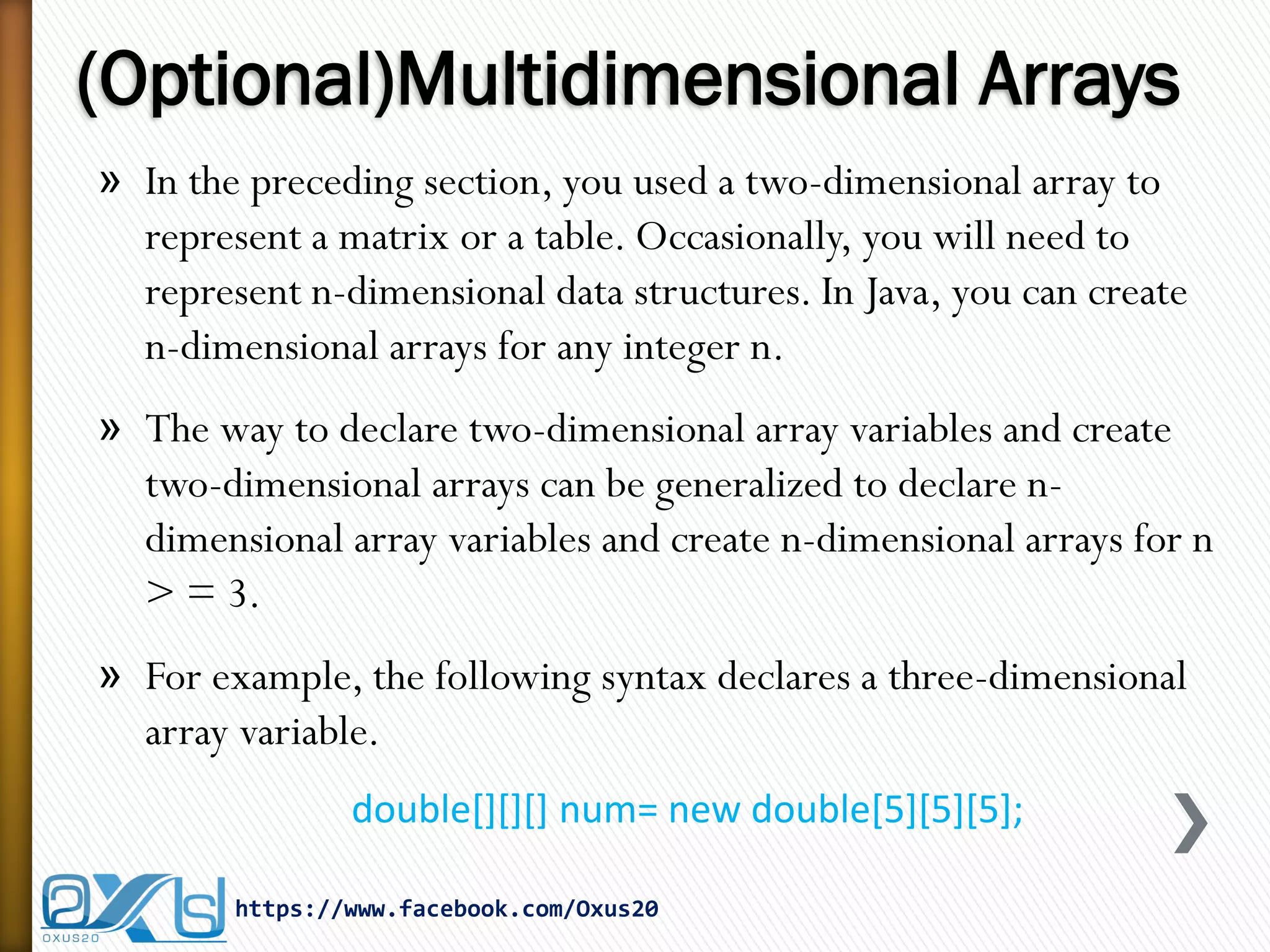 (Optional)Multidimensional Arrays

» In the preceding section, you used a two-dimensional array to represent a matrix or a table. Occasionally, you will need to represent n-dimensional data structures. In Java, you can create n-dimensional arrays for any integer n.

» The way to declare two-dimensional array variables and create two-dimensional arrays can be generalized to declare n-dimensional array variables and create n-dimensional arrays for n > = 3.

» For example, the following syntax declares a three-dimensional array variable.

double[][][] num= new double[5][5][5];

OXUS20

https://www.facebook.com/Oxus20